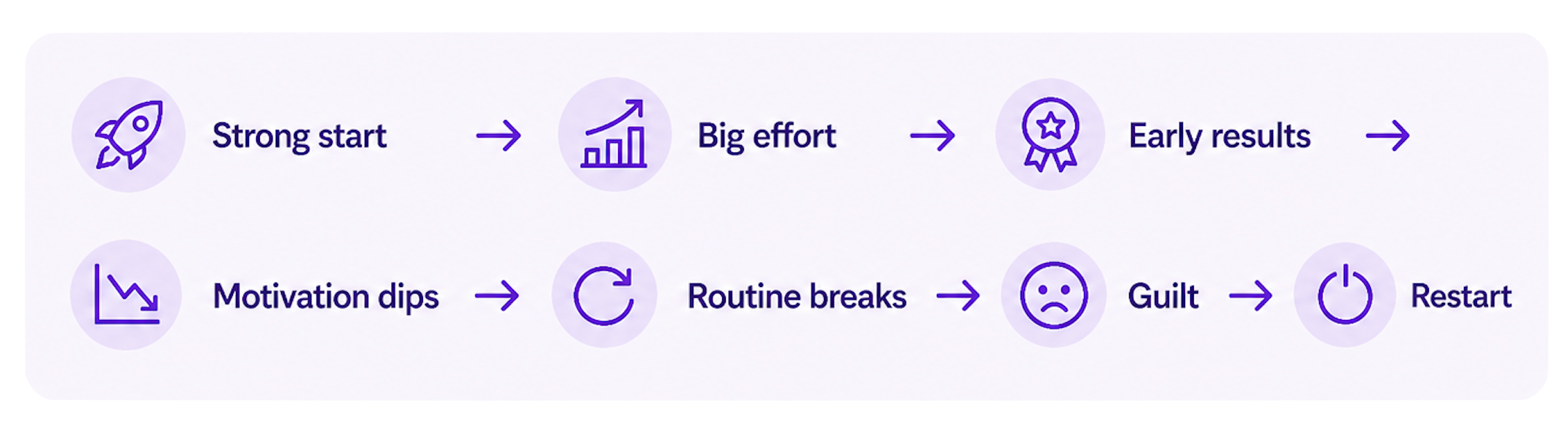 Strong start → Big effort → Early results →

Motivation dips → Routine breaks → Guilt → Restart